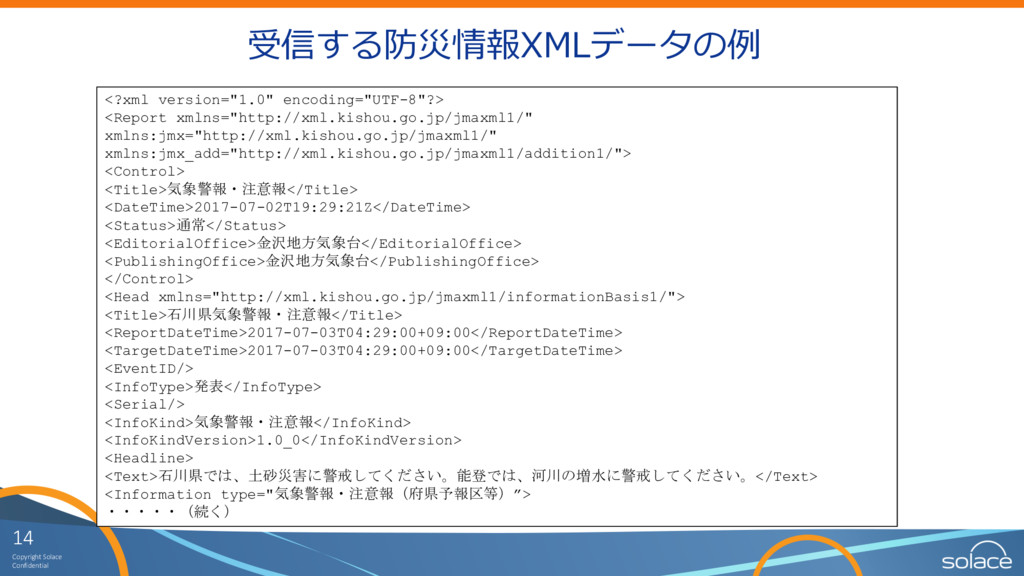 受信する防災情報XMLデータの例

<?xml version="1.0" encoding="UTF-8"?>
<Report xmlns="http://xml.kishou.go.jp/jmaxml1/"
xmlns:jmx="http://xml.kishou.go.jp/jmaxml1/"
xmlns:jmx_add="http://xml.kishou.go.jp/jmaxml1/addition1/">
<Control>
<Title>気象警報・注意報</Title>
<DateTime>2017-07-02T19:29:21Z</DateTime>
<Status>通常</Status>
<EditorialOffice>金沢地方気象台</EditorialOffice>
<PublishingOffice>金沢地方気象台</PublishingOffice>
</Control>
<Head xmlns="http://xml.kishou.go.jp/jmaxml1/informationBasis1/">
<Title>石川県気象警報・注意報</Title>
<ReportDateTime>2017-07-03T04:29:00+09:00</ReportDateTime>
<TargetDateTime>2017-07-03T04:29:00+09:00</TargetDateTime>
<EventID/>
<InfoType>発表</InfoType>
<Serial/>
<InfoKind>気象警報・注意報</InfoKind>
<InfoKindVersion>1.0_0</InfoKindVersion>
<Headline>
<Text>石川県では、土砂災害に警戒してください。能登では、河川の増水に警戒してください。</Text>
<Information type="気象警報・注意報（府県予報区等）">
・・・・・（続く）

14
Copyright Solace
Confidential
solace